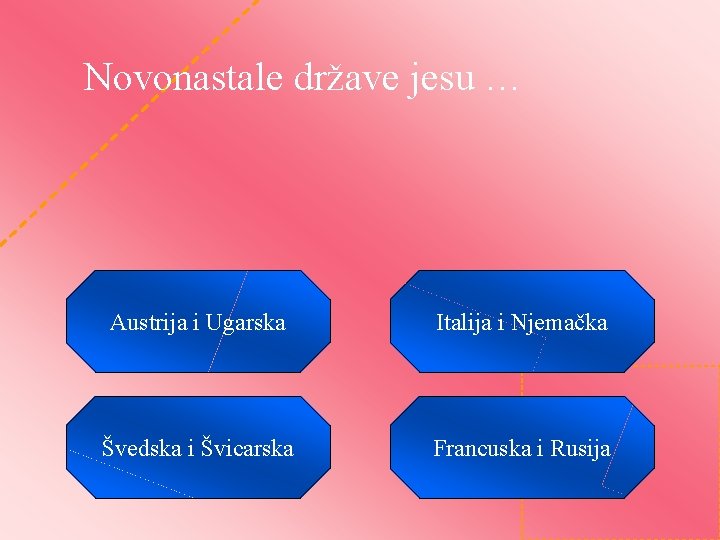 Novonastale države jesu …

Austrija i Ugarska

Italija i Njemačka

Švedska i Švicarska

Francuska i Rusija